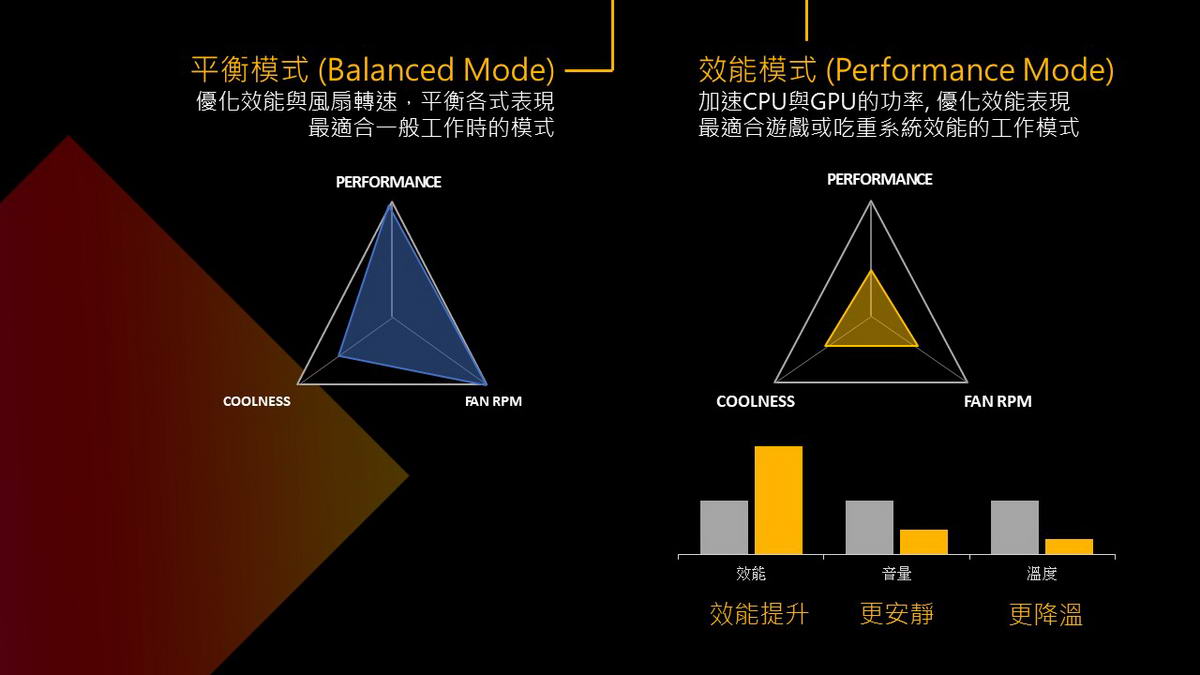 平衡模式 (Balanced Mode)
優化效能與風扇轉速，平衡各式表現
最適合一般工作時的模式

PERFORMANCE
COOLNESS
FAN RPM

效能模式 (Performance Mode)
加速CPU與GPU的功率, 優化效能表現
最適合遊戲或吃重系統效能的工作模式

PERFORMANCE
COOLNESS
FAN RPM

效能
音量
溫度

效能提升
更安靜
更降溫